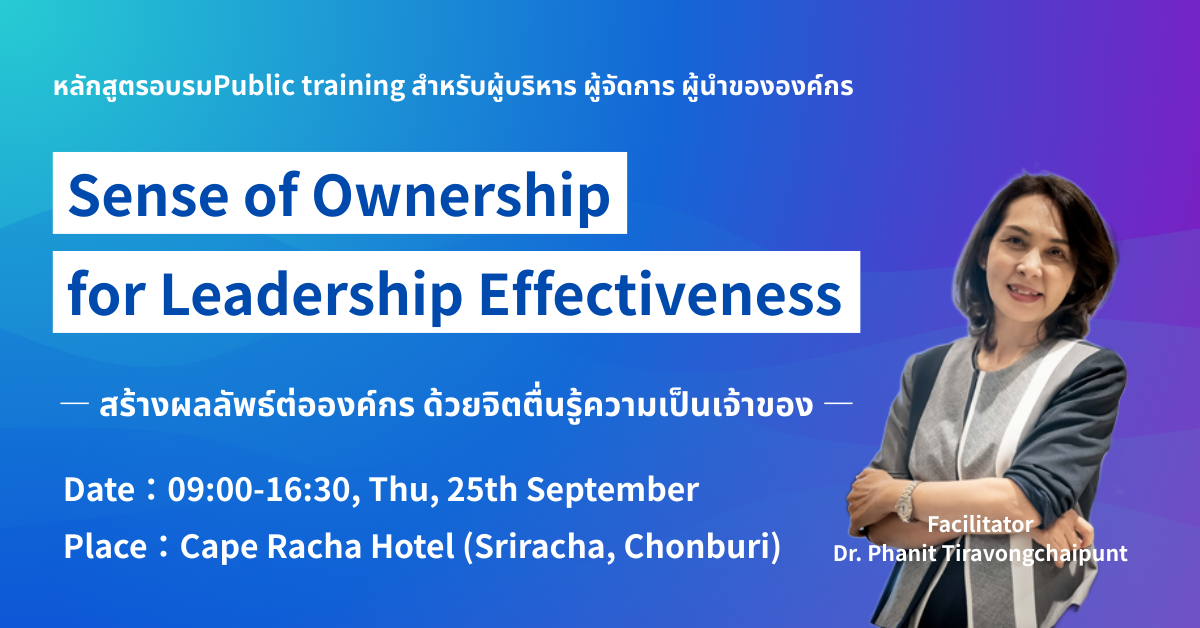 หลักสูตรอบรมPublic training สำหรับผู้บริหาร ผู้จัดการ ผู้นำขององค์กร

Sense of Ownership
for Leadership Effectiveness

— สร้างผลลัพธ์ต่อองค์กร ด้วยจิตตื่นรู้ความเป็นเจ้าของ —

Date：09:00-16:30, Thu, 25th September
Place：Cape Racha Hotel (Sriracha, Chonburi)

Facilitator
Dr. Phanit Tiravongchaipunt